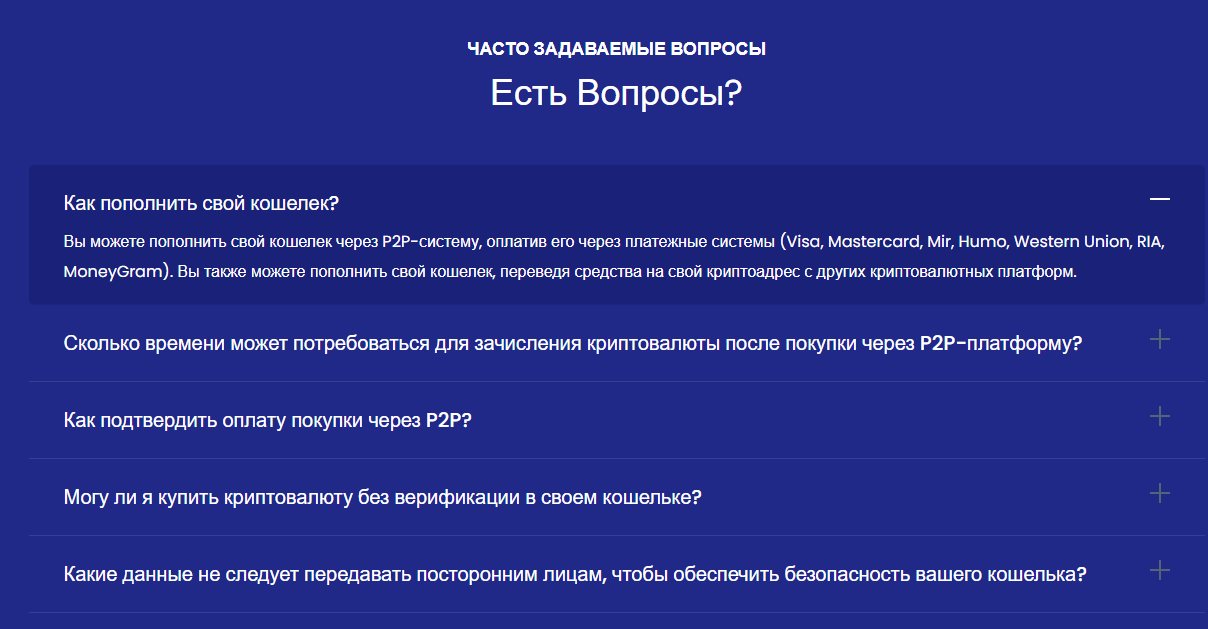 ЧАСТО ЗАДАВАЕМЫЕ ВОПРОСЫ
Есть Вопросы?

Как пополнить свой кошелек?

Вы можете пополнить свой кошелек через P2P-систему, оплатив его через платежные системы (Visa, Mastercard, Mir, Humo, Western Union, RIA, MoneyGram). Вы также можете пополнить свой кошелек, переведя средства на свой криптоадрес с других криптовалютных платформ.

Сколько времени может потребоваться для зачисления криптовалюты после покупки через P2P-платформу?

Как подтвердить оплату покупки через P2P?

Могу ли я купить криптовалюту без верификации в своем кошельке?

Какие данные не следует передавать посторонним лицам, чтобы обеспечить безопасность вашего кошелька?